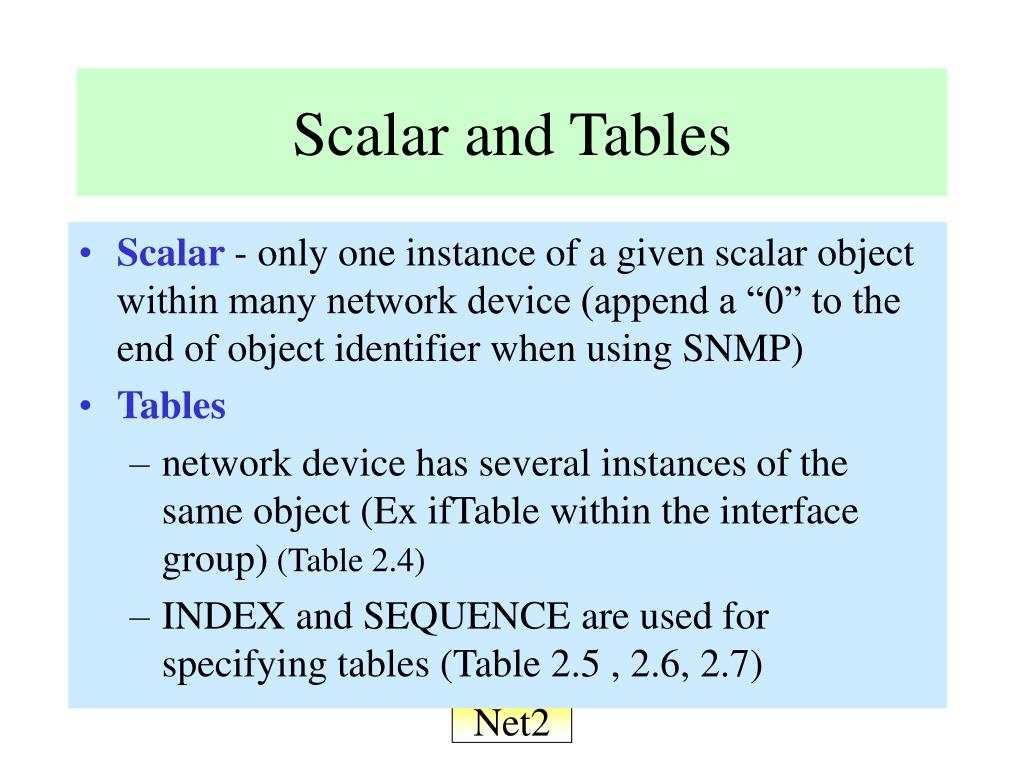 Scalar and Tables

• Scalar - only one instance of a given scalar object within many network device (append a “0” to the end of object identifier when using SNMP)
• Tables
– network device has several instances of the same object (Ex ifTable within the interface group) (Table 2.4)
– INDEX and SEQUENCE are used for specifying tables (Table 2.5 , 2.6, 2.7)

Net2